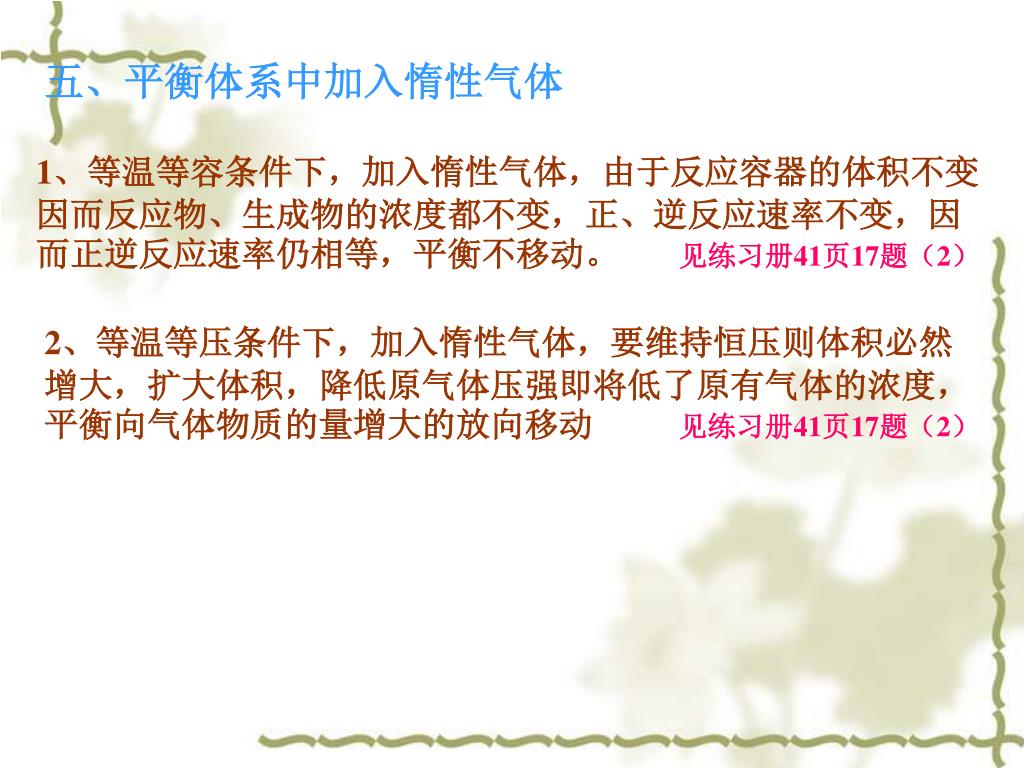 五、平衡体系中加入惰性气体

1、等温等容条件下，加入惰性气体，由于反应容器的体积不变因而反应物、生成物的浓度都不变，正、逆反应速率不变，因而正逆反应速率仍相等，平衡不移动。 见练习册41页17题（2）

2、等温等压条件下，加入惰性气体，要维持恒压则体积必然增大，扩大体积，降低原气体压强即将低了原有气体的浓度，平衡向气体物质的量增大的放向移动 见练习册41页17题（2）